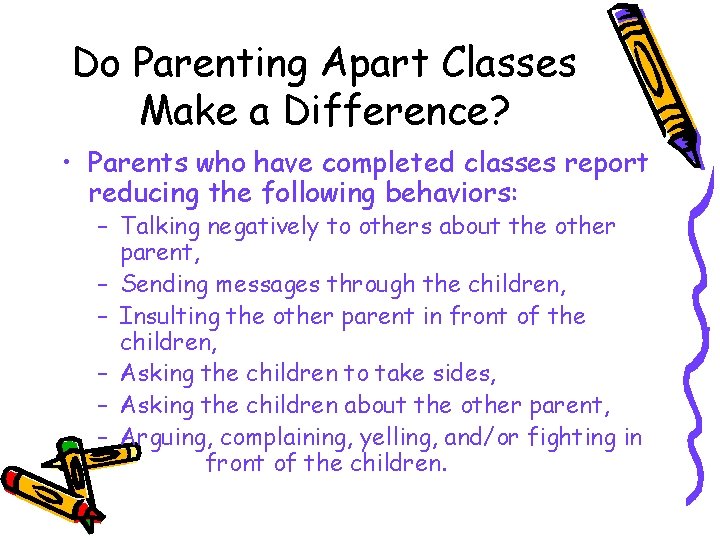 Do Parenting Apart Classes Make a Difference?

• Parents who have completed classes report reducing the following behaviors:
– Talking negatively to others about the other parent,
– Sending messages through the children,
– Insulting the other parent in front of the children,
– Asking the children to take sides,
– Asking the children about the other parent,
– Arguing, complaining, yelling, and/or fighting in front of the children.